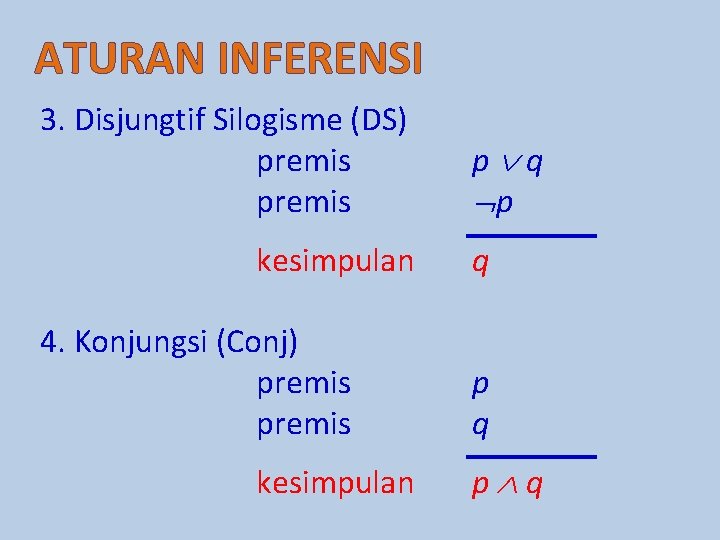 ATURAN INFERENSI

3. Disjungtif Silogisme (DS)

premis $p \vee q$
premis $\neg p$

kesimpulan $q$

4. Konjungsi (Conj)

premis $p$
premis $q$

kesimpulan $p \wedge q$